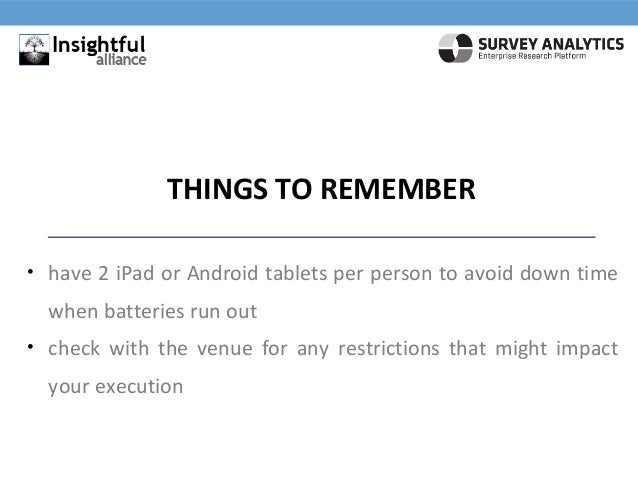 Insightful alliance

SURVEY ANALYTICS
Enterprise Research Platform

THINGS TO REMEMBER

• have 2 iPad or Android tablets per person to avoid down time when batteries run out
• check with the venue for any restrictions that might impact your execution